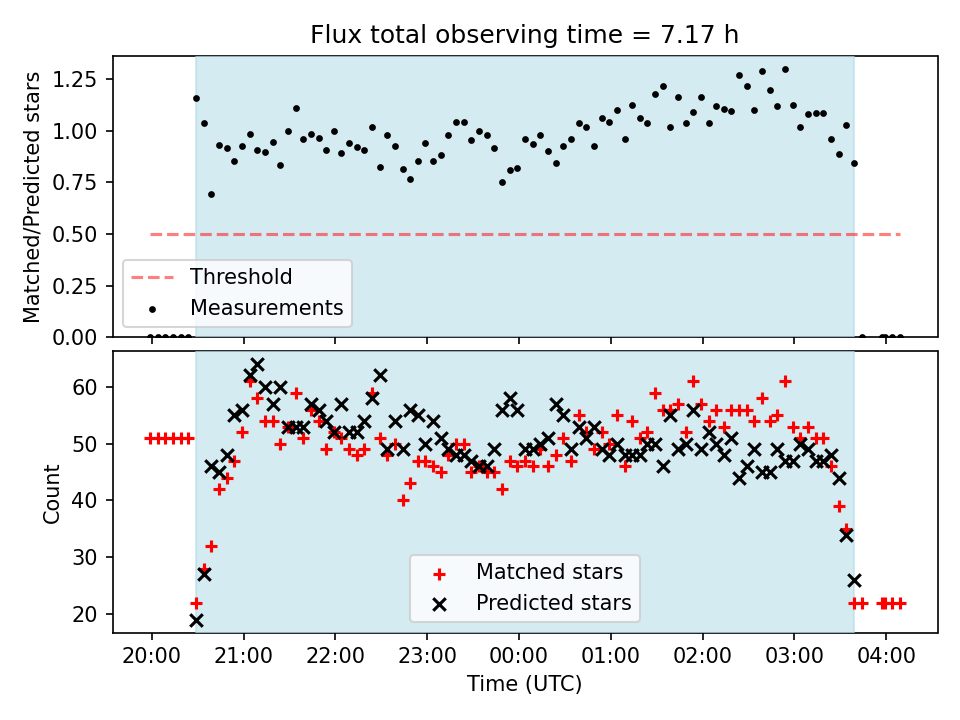 Flux total observing time = 7.17 h

Matched/Predicted stars

1.25
1.00
0.75
0.50
0.25
0.00

Threshold
Measurements

Count

60
50
40
30
20

Matched stars
Predicted stars

20:00 21:00 22:00 23:00 00:00 01:00 02:00 03:00 04:00

Time (UTC)